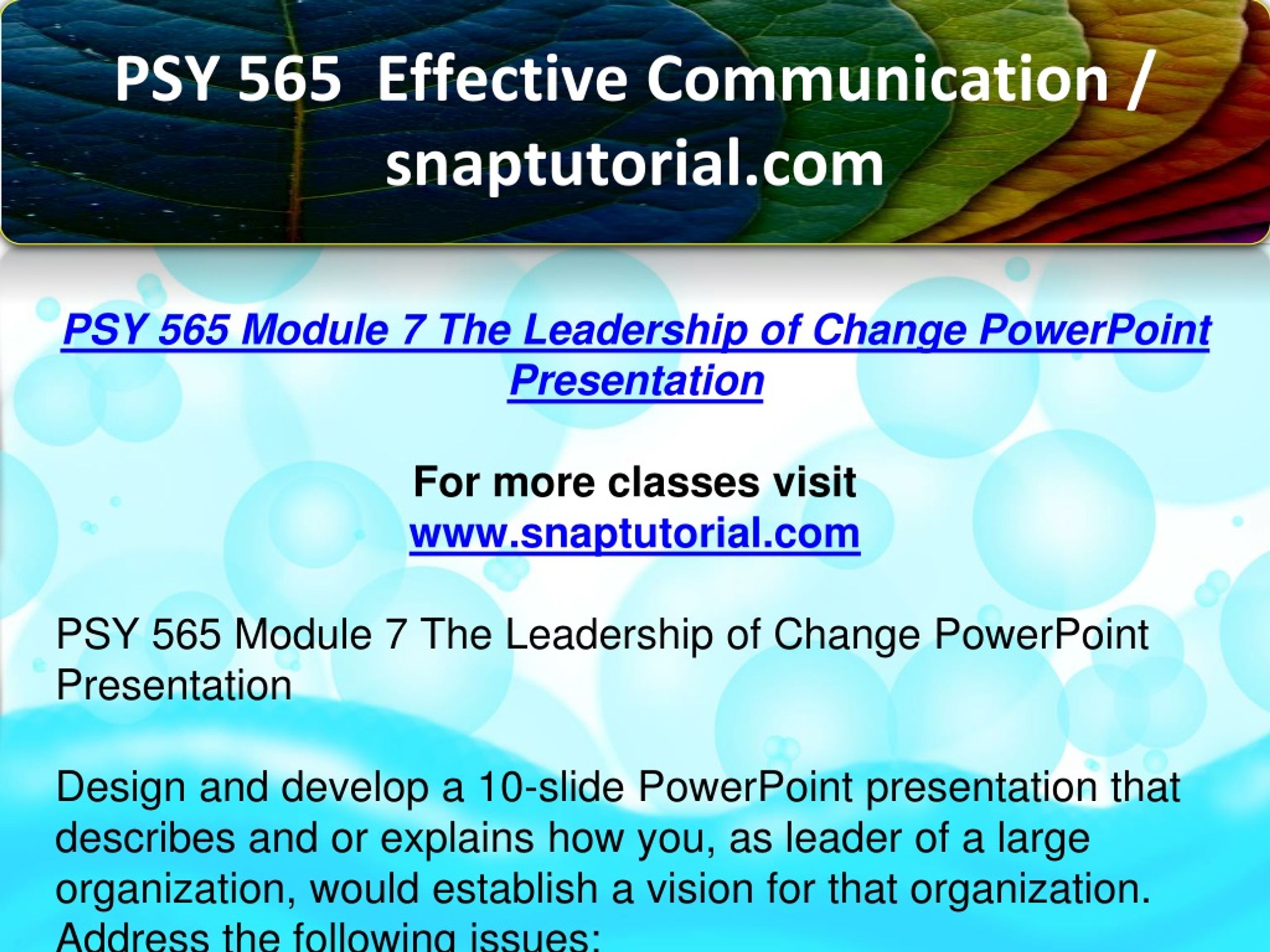 PSY 565 Effective Communication / snaptutorial.com

PSY 565 Module 7 The Leadership of Change PowerPoint Presentation

For more classes visit
www.snaptutorial.com

PSY 565 Module 7 The Leadership of Change PowerPoint Presentation

Design and develop a 10-slide PowerPoint presentation that describes and or explains how you, as leader of a large organization, would establish a vision for that organization. Address the following issues: